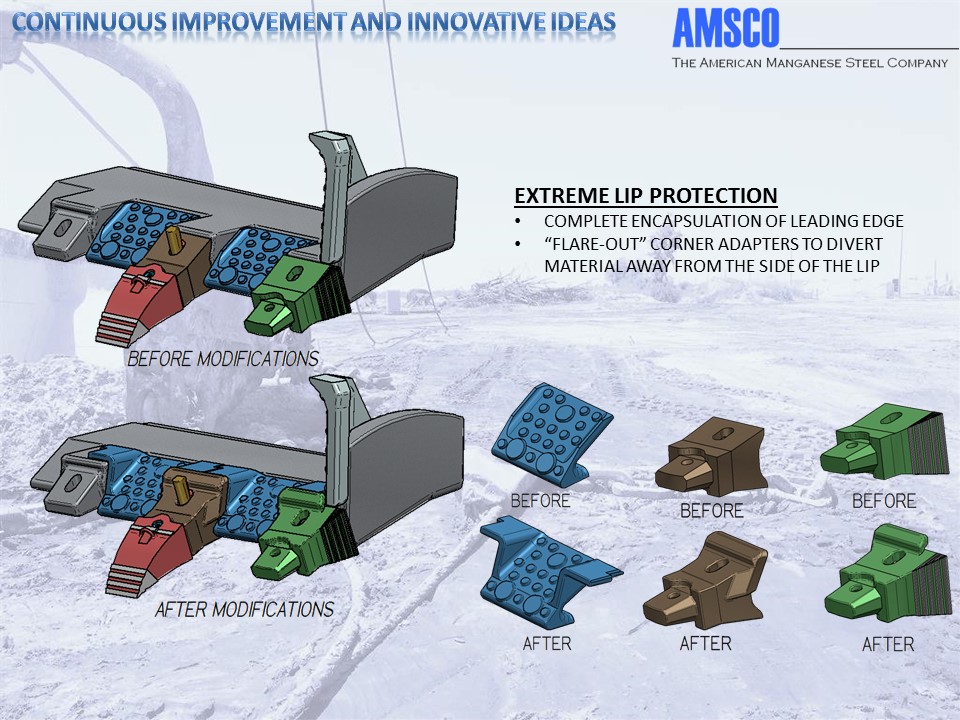 CONTINUOUS IMPROVEMENT AND INNOVATIVE IDEAS

AMSCO
THE AMERICAN MANGANESE STEEL COMPANY

EXTREME LIP PROTECTION
• COMPLETE ENCAPSULATION OF LEADING EDGE
• "FLARE-OUT" CORNER ADAPTERS TO DIVERT MATERIAL AWAY FROM THE SIDE OF THE LIP

BEFORE MODIFICATIONS

AFTER MODIFICATIONS

BEFORE

BEFORE

BEFORE

AFTER

AFTER

AFTER